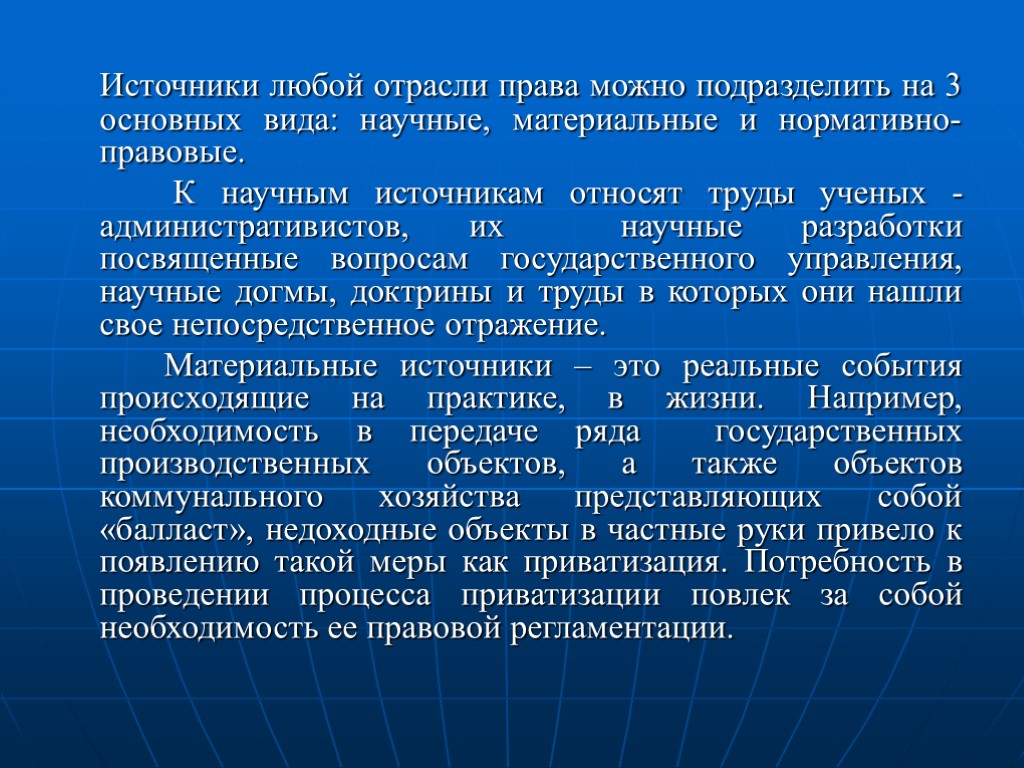 Источники любой отрасли права можно подразделить на 3 основных вида: научные, материальные и нормативно-правовые.

К научным источникам относят труды ученых - административистов, их научные разработки посвященные вопросам государственного управления, научные догмы, доктрины и труды в которых они нашли свое непосредственное отражение.

Материальные источники – это реальные события происходящие на практике, в жизни. Например, необходимость в передаче ряда государственных производственных объектов, а также объектов коммунального хозяйства представляющих собой «балласт», недоходные объекты в частные руки привело к появлению такой меры как приватизация. Потребность в проведении процесса приватизации повлек за собой необходимость ее правовой регламентации.